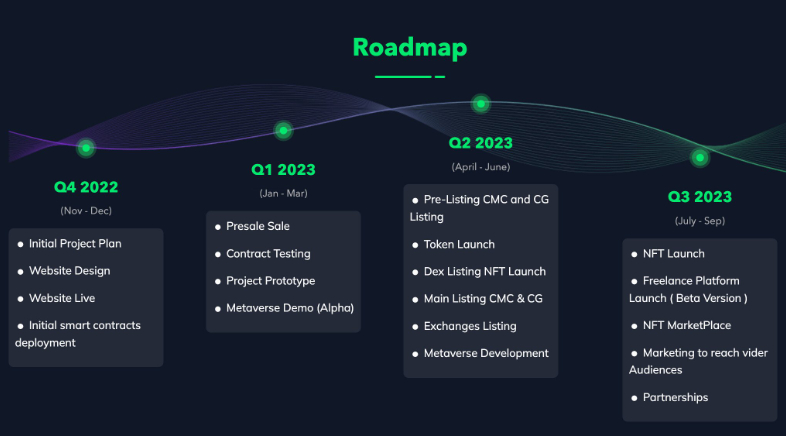 Roadmap

Q4 2022
(Nov - Dec)

● Initial Project Plan
● Website Design
● Website Live
● Initial smart contracts deployment

Q1 2023
(Jan - Mar)

● Presale Sale
● Contract Testing
● Project Prototype
● Metaverse Demo (Alpha)

Q2 2023
(April - June)

● Pre-Listing CMC and CG Listing
● Token Launch
● Dex Listing NFT Launch
● Main Listing CMC & CG
● Exchanges Listing
● Metaverse Development

Q3 2023
(July - Sep)

● NFT Launch
● Freelance Platform Launch ( Beta Version )
● NFT MarketPlace
● Marketing to reach vider Audiences
● Partnerships